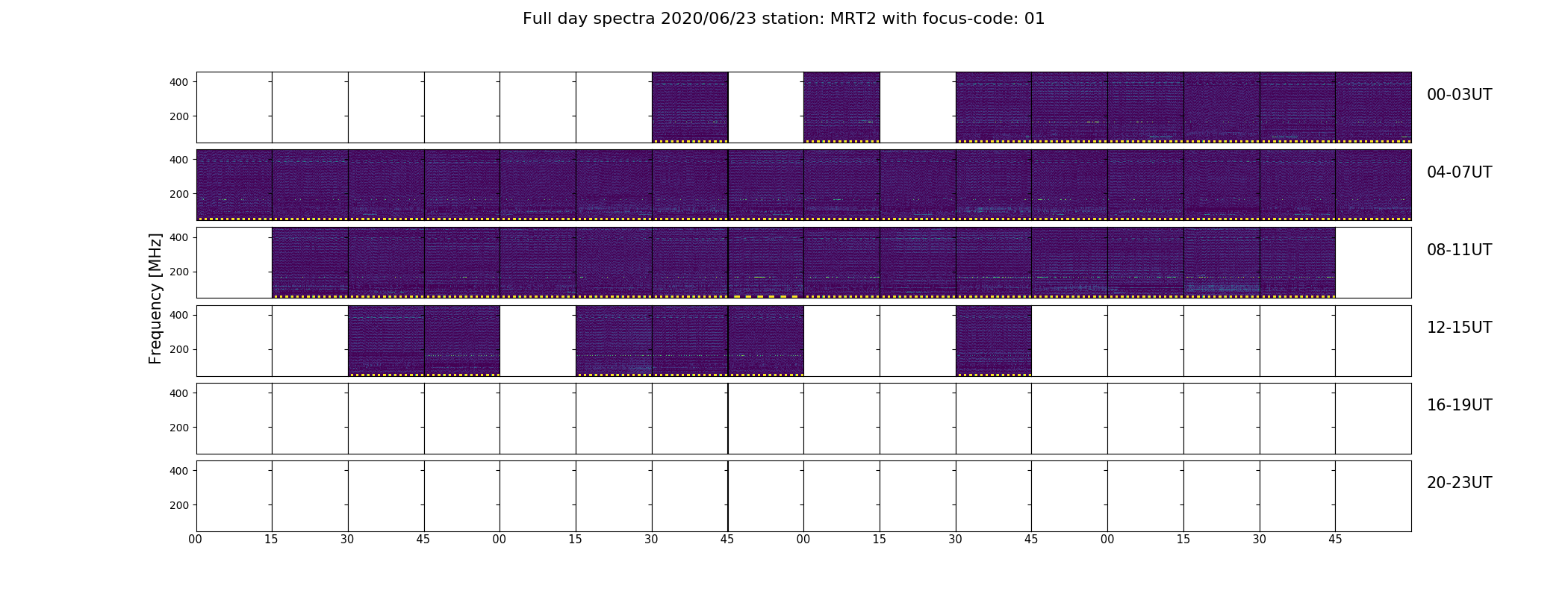 Full day spectra 2020/06/23 station: MRT2 with focus-code: 01

Frequency [MHz]

400
200
00-03UT

400
200
04-07UT

400
200
08-11UT

400
200
12-15UT

400
200
16-19UT

400
200
20-23UT

00 15 30 45 00 15 30 45 00 15 30 45 00 15 30 45